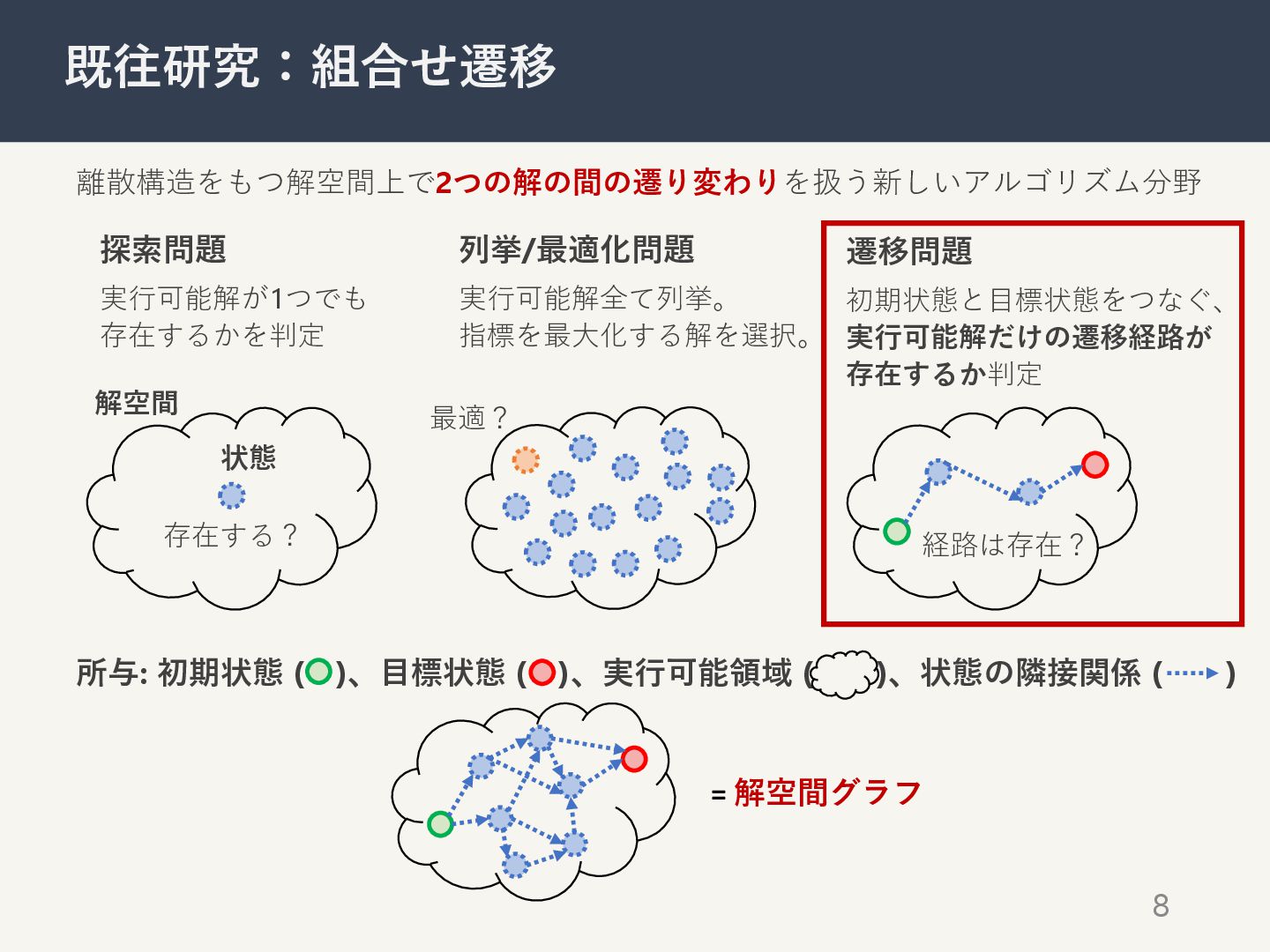 既往研究：組合せ遷移

離散構造をもつ解空間上で2つの解の間の遷り変わりを扱う新しいアルゴリズム分野

探索問題

実行可能解が1つでも存在するかを判定

解空間

状態

存在する？

列挙/最適化問題

実行可能解全て列挙。指標を最大化する解を選択。

最適？

遷移問題

初期状態と目標状態をつなぐ、実行可能解だけの遷移経路が存在するか判定

経路は存在？

所与: 初期状態 ( )、目標状態 ( )、実行可能領域 ( )、状態の隣接関係 ( )

= 解空間グラフ

8